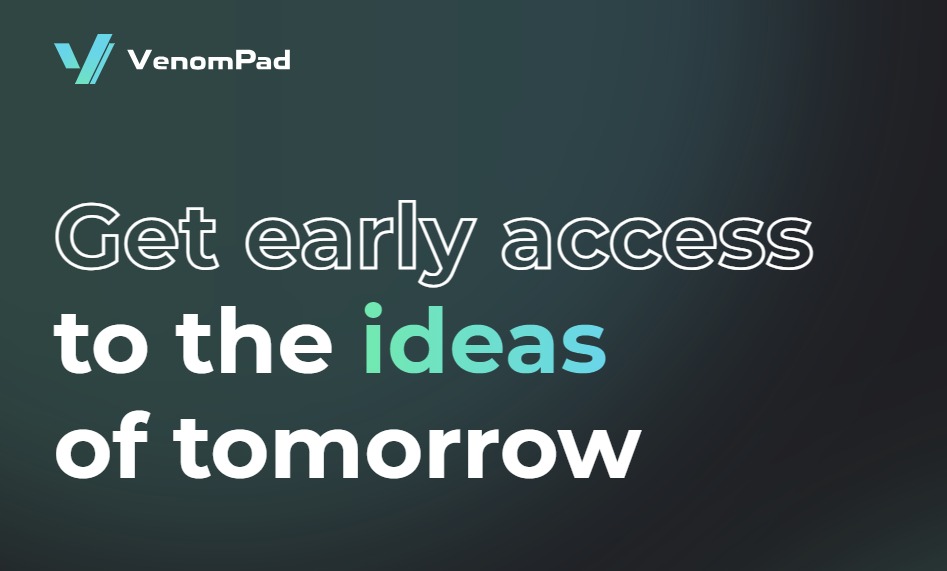 VenomPad

Get early access to the ideas of tomorrow